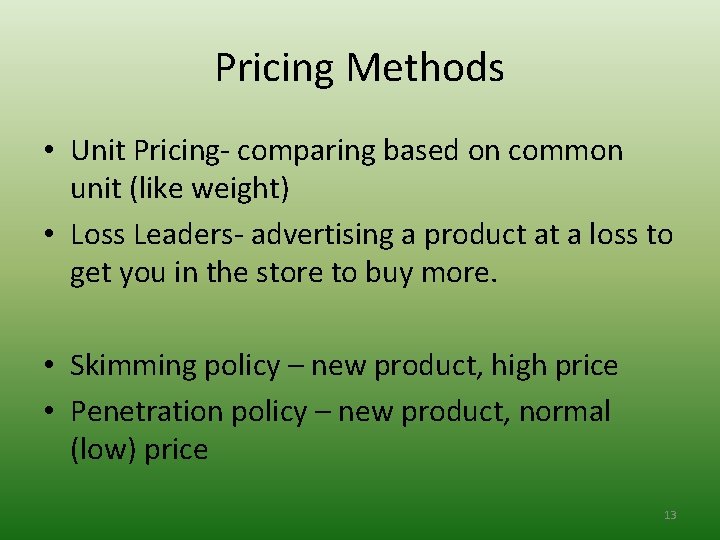 Pricing Methods

• Unit Pricing- comparing based on common unit (like weight)
• Loss Leaders- advertising a product at a loss to get you in the store to buy more.

• Skimming policy – new product, high price
• Penetration policy – new product, normal (low) price

13